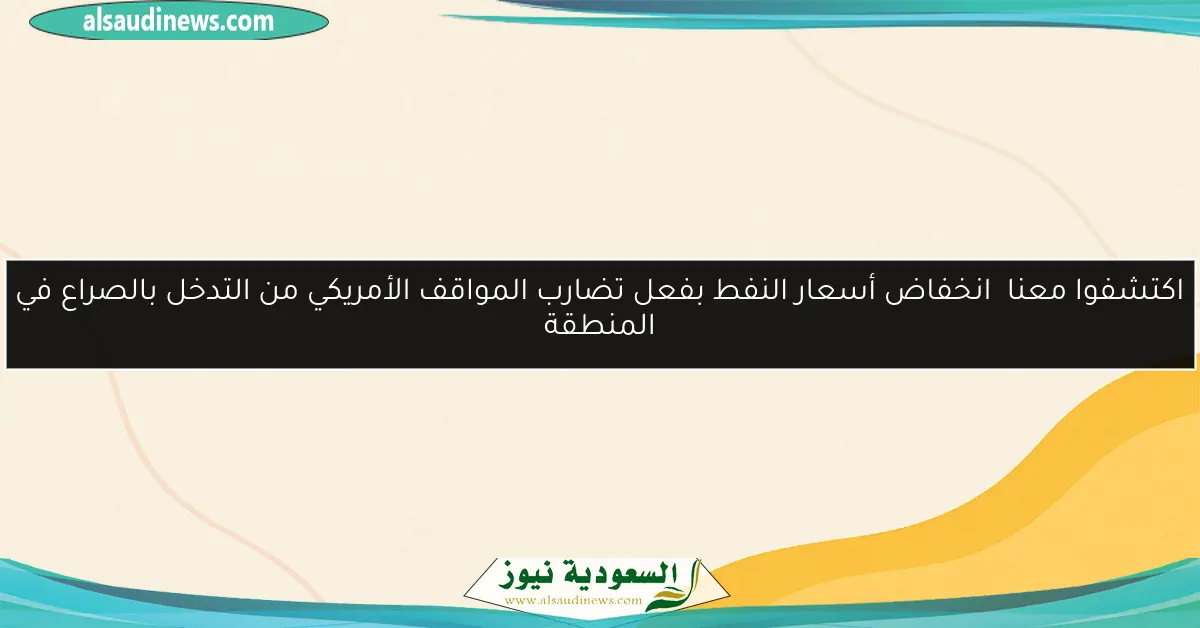 alsaudinews.com

اكتشفوا معنا انخفاض أسعار النفط بفعل تضارب المواقف الأمريكي من التدخل بالصراع في المنطقة

السعودية نيوز
www.alsaudinews.com